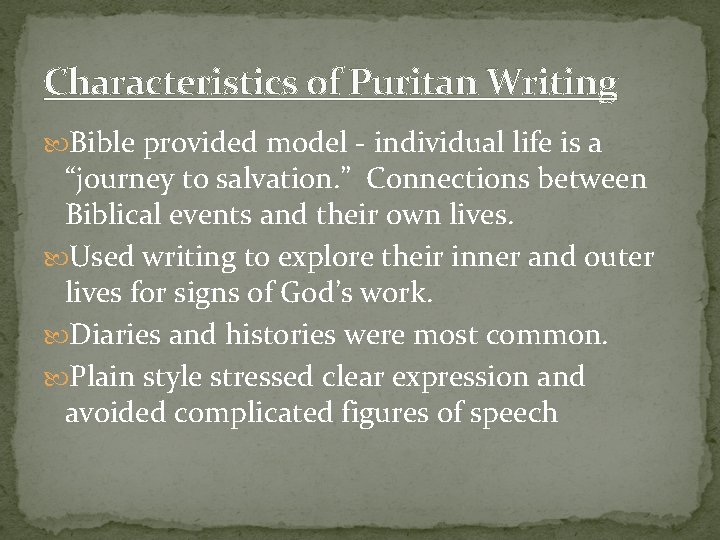 Characteristics of Puritan Writing

Bible provided model - individual life is a “journey to salvation.” Connections between Biblical events and their own lives.

Used writing to explore their inner and outer lives for signs of God’s work.

Diaries and histories were most common.

Plain style stressed clear expression and avoided complicated figures of speech